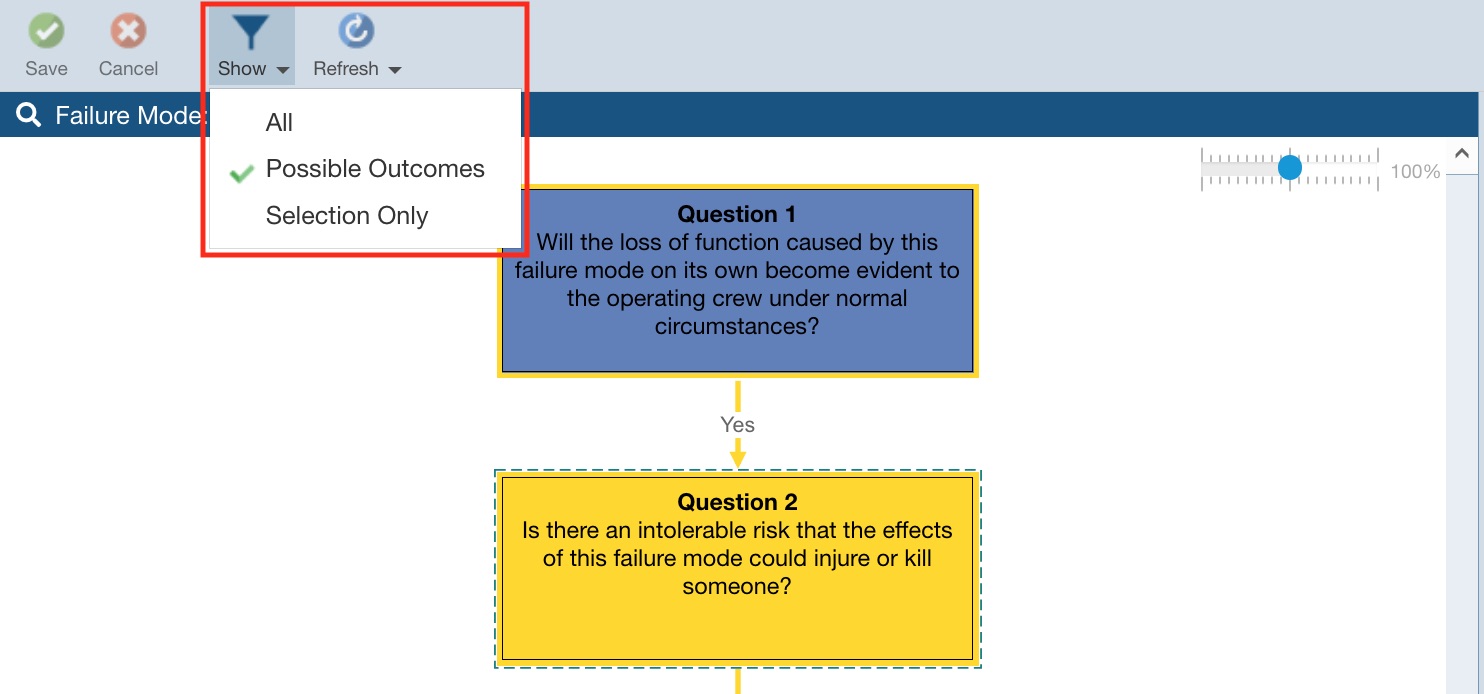 Save Cancel Show Refresh

Failure Mode:

All
Possible Outcomes
Selection Only

100%

Question 1
Will the loss of function caused by this failure mode on its own become evident to the operating crew under normal circumstances?

Yes

Question 2
Is there an intolerable risk that the effects of this failure mode could injure or kill someone?